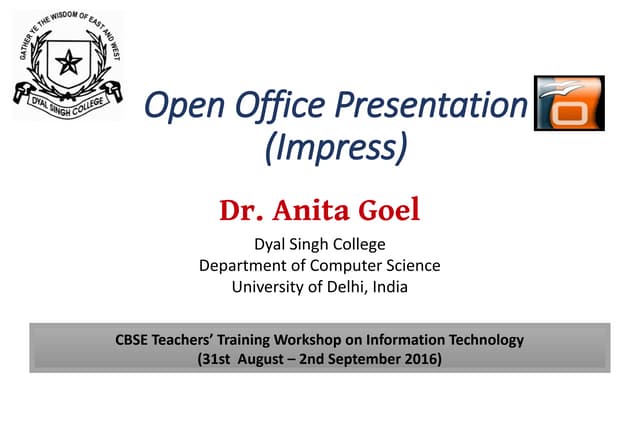 GATHER YE THE WISDOM OF EAST AND WEST
DYAL SINGH COLLEGE

Open Office Presentation (Impress)

Dr. Anita Goel

Dyal Singh College
Department of Computer Science
University of Delhi, India

CBSE Teachers' Training Workshop on Information Technology
(31st August – 2nd September 2016)